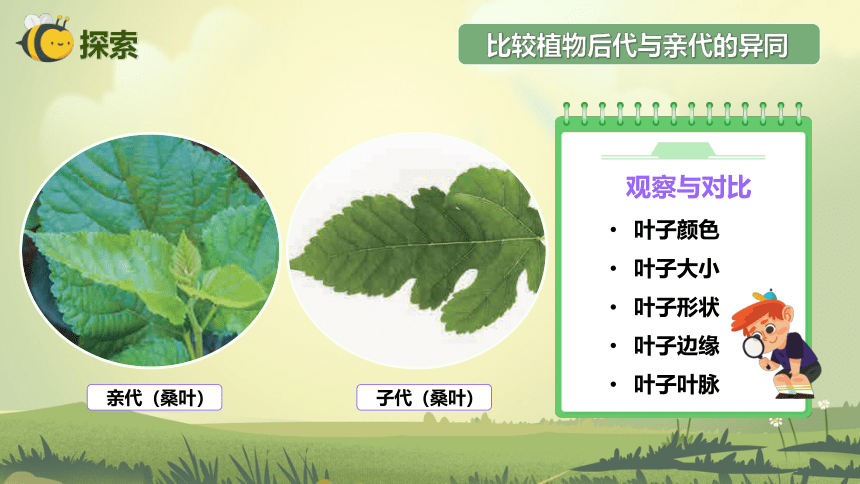 探索

比较植物后代与亲代的异同

亲代（桑叶）

子代（桑叶）

观察与对比

• 叶子颜色
• 叶子大小
• 叶子形状
• 叶子边缘
• 叶子叶脉